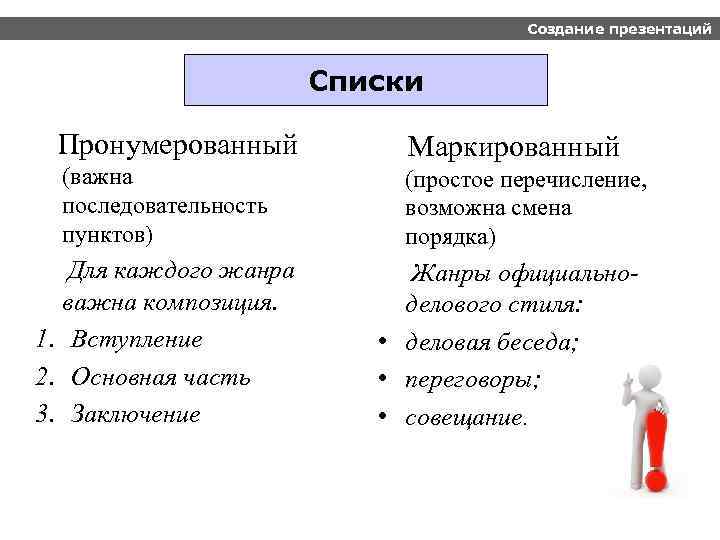 Создание презентаций

Списки

Пронумерованный (важна последовательность пунктов)

Для каждого жанра важна композиция.

1. Вступление
2. Основная часть
3. Заключение

Маркированный (простое перечисление, возможна смена порядка)

Жанры официально-делового стиля:

• деловая беседа;
• переговоры;
• совещание.